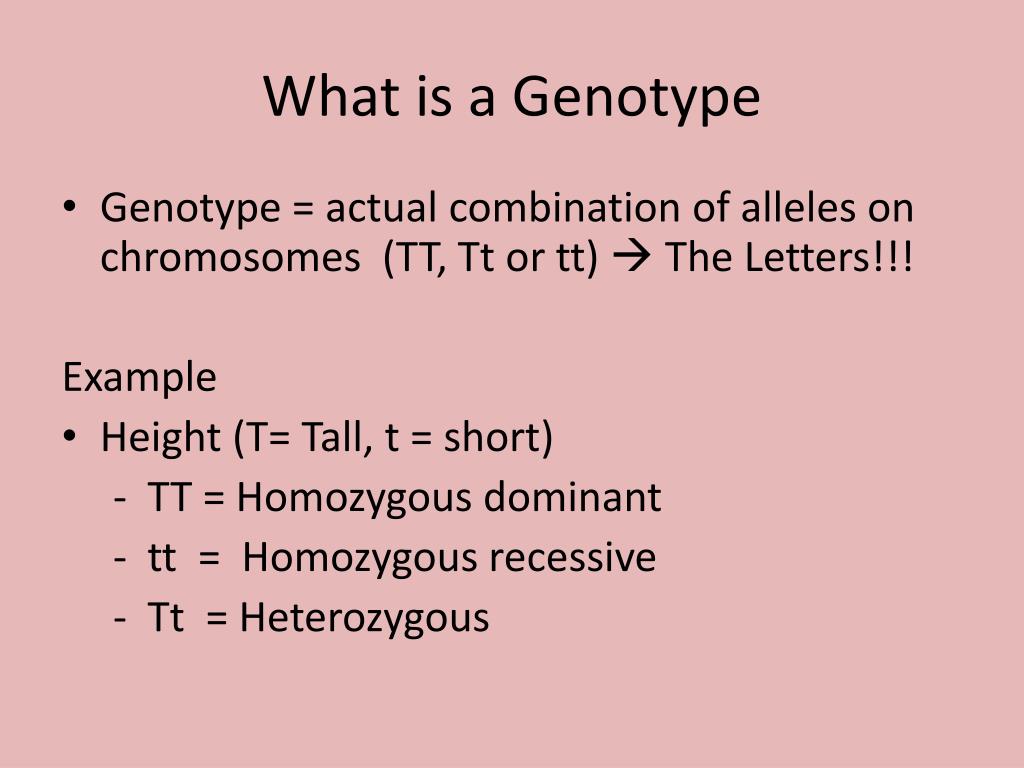 What is a Genotype

• Genotype = actual combination of alleles on chromosomes (TT, Tt or tt) → The Letters!!!

Example
• Height (T= Tall, t = short)
- TT = Homozygous dominant
- tt = Homozygous recessive
- Tt = Heterozygous